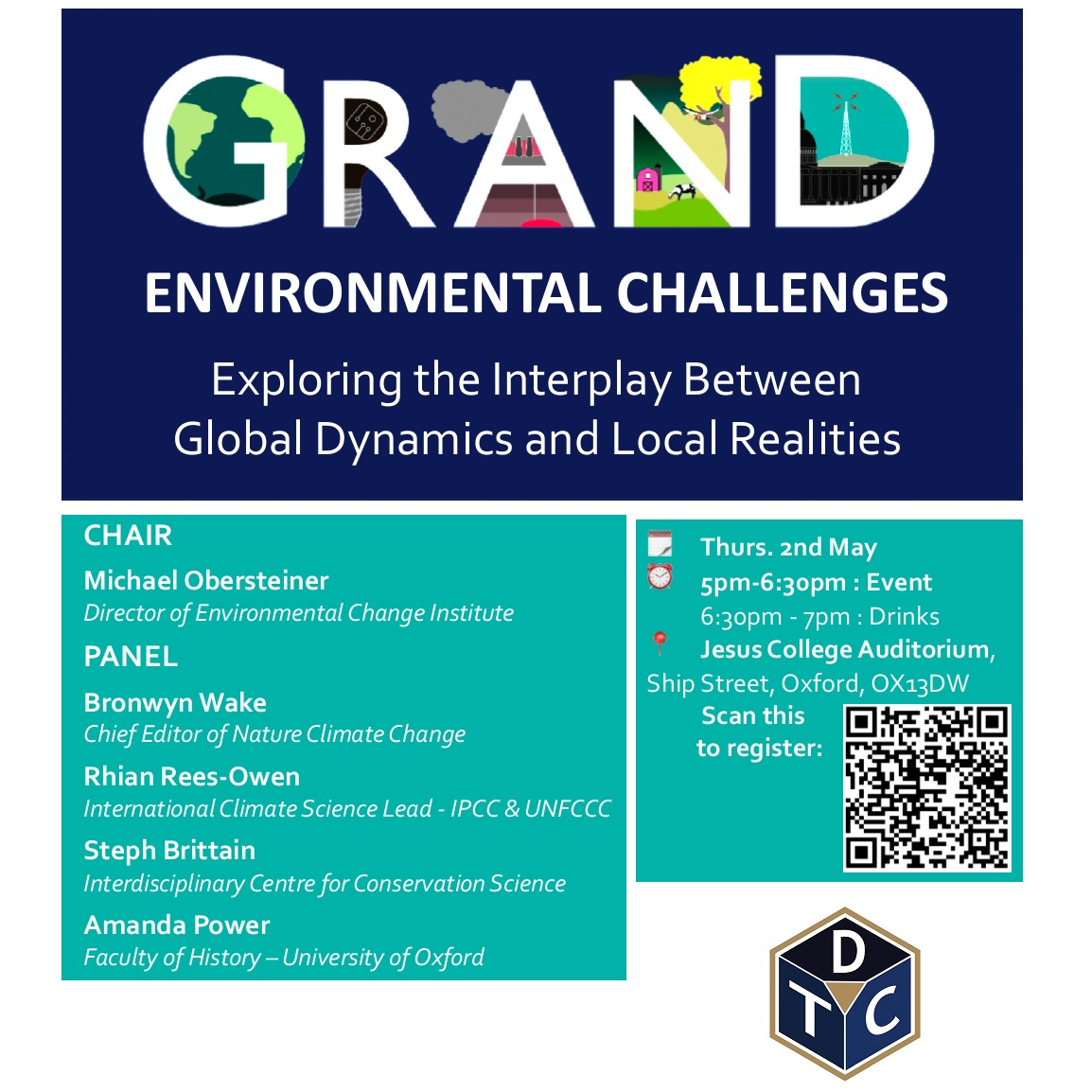 GRAND

ENVIRONMENTAL CHALLENGES

Exploring the Interplay Between Global Dynamics and Local Realities

CHAIR

Michael Obersteiner
Director of Environmental Change Institute

PANEL

Bronwyn Wake
Chief Editor of Nature Climate Change

Rhian Rees-Owen
International Climate Science Lead - IPCC & UNFCCC

Steph Brittain
Interdisciplinary Centre for Conservation Science

Amanda Power
Faculty of History – University of Oxford

Thurs. 2nd May
5pm-6:30pm : Event
6:30pm - 7pm : Drinks
Jesus College Auditorium, Ship Street, Oxford, OX13DW
Scan this to register:

D
T C